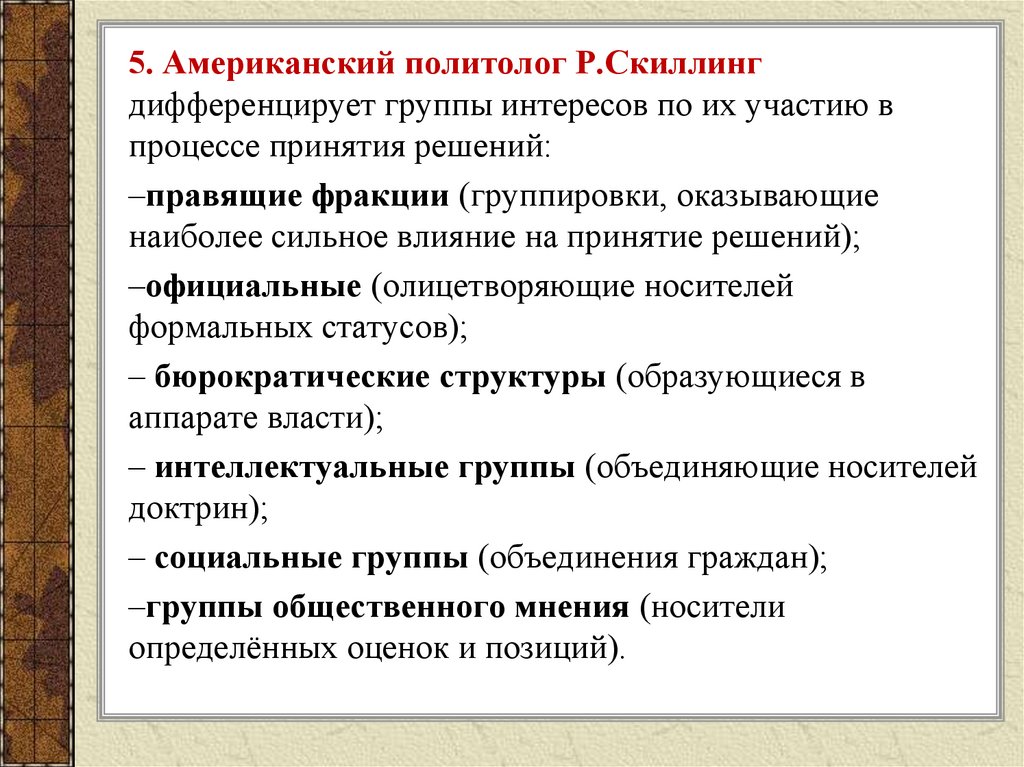 5. Американский политолог Р.Скиллинг дифференцирует группы интересов по их участию в процессе принятия решений:

–правящие фракции (группировки, оказывающие наиболее сильное влияние на принятие решений);

–официальные (олицетворяющие носителей формальных статусов);

– бюрократические структуры (образующиеся в аппарате власти);

– интеллектуальные группы (объединяющие носителей доктрин);

– социальные группы (объединения граждан);

–группы общественного мнения (носители определённых оценок и позиций).